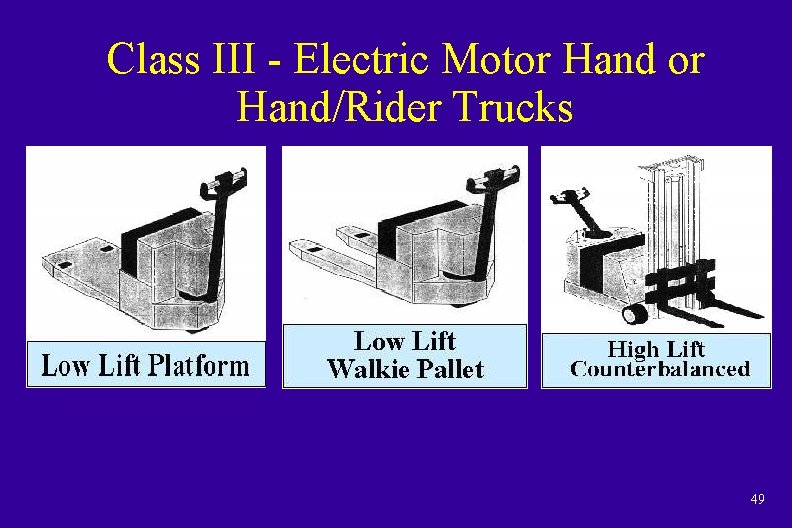 Class III - Electric Motor Hand or Hand/Rider Trucks

Low Lift Platform

Low Lift
Walkie Pallet

High Lift
Counterbalanced

49